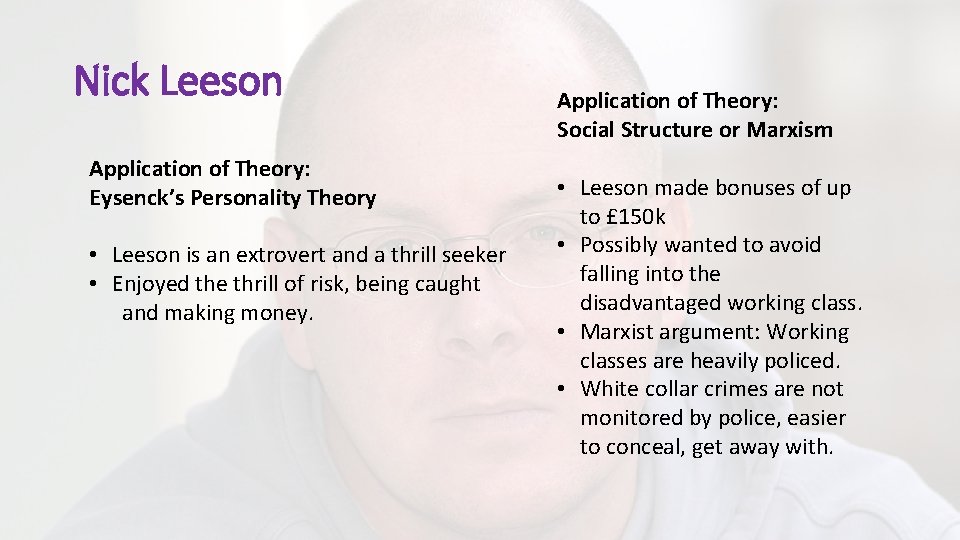 Nick Leeson

Application of Theory:
Eysenck's Personality Theory

• Leeson is an extrovert and a thrill seeker
• Enjoyed the thrill of risk, being caught and making money.

Application of Theory:
Social Structure or Marxism

• Leeson made bonuses of up to £150k
• Possibly wanted to avoid falling into the disadvantaged working class.
• Marxist argument: Working classes are heavily policed.
• White collar crimes are not monitored by police, easier to conceal, get away with.